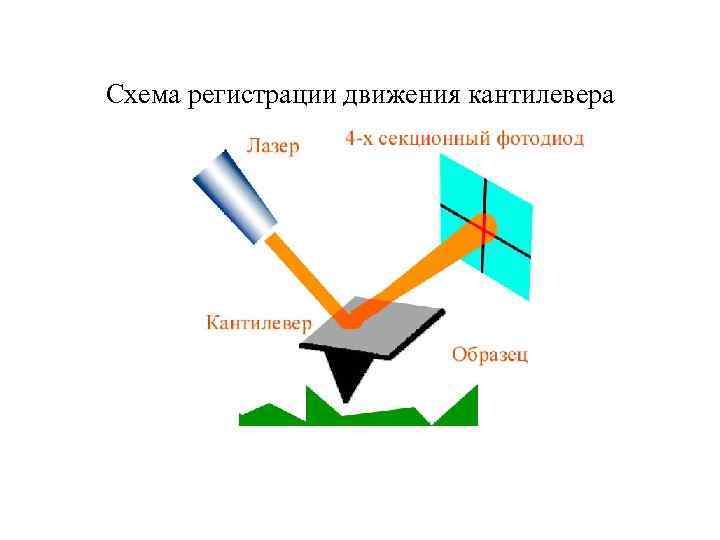 Схема регистрации движения кантилевера

Лазер

4-х секционный фотодиод

Кантилевер

Образец